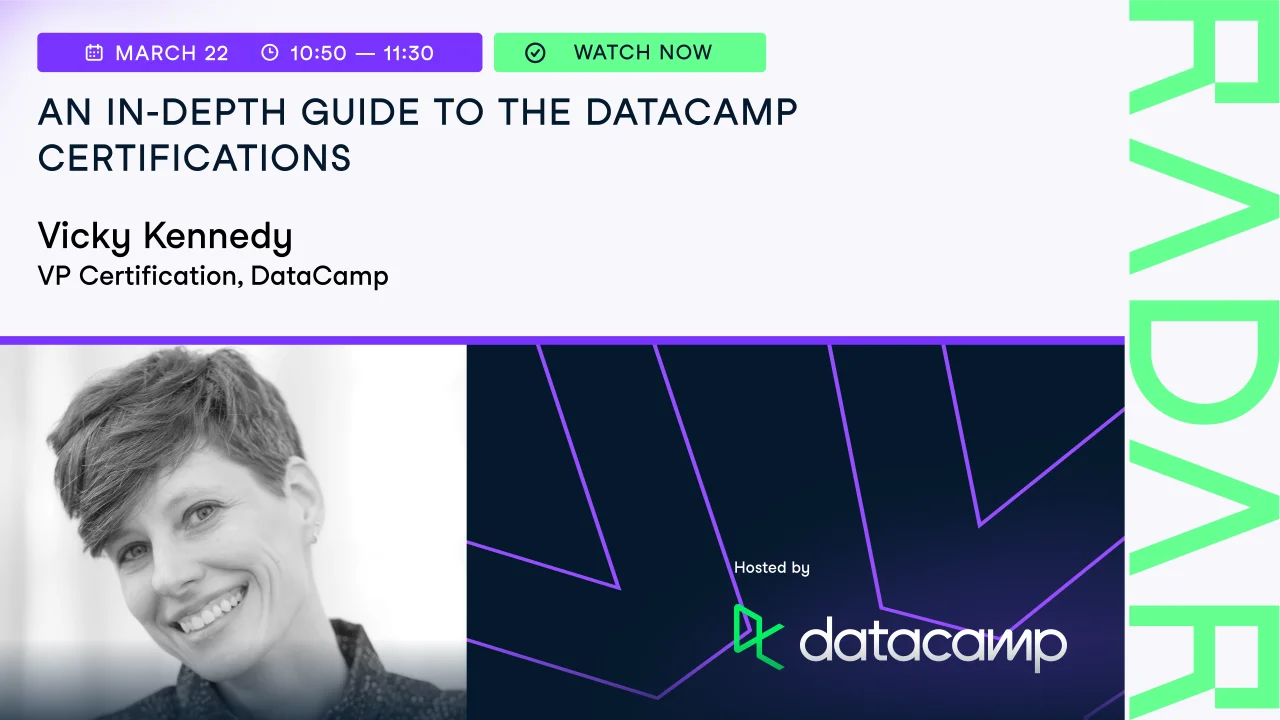 MARCH 22 10:50 — 11:30

WATCH NOW

AN IN-DEPTH GUIDE TO THE DATACAMP CERTIFICATIONS

Vicky Kennedy
VP Certification, DataCamp

Hosted by

datacamp

RADAR